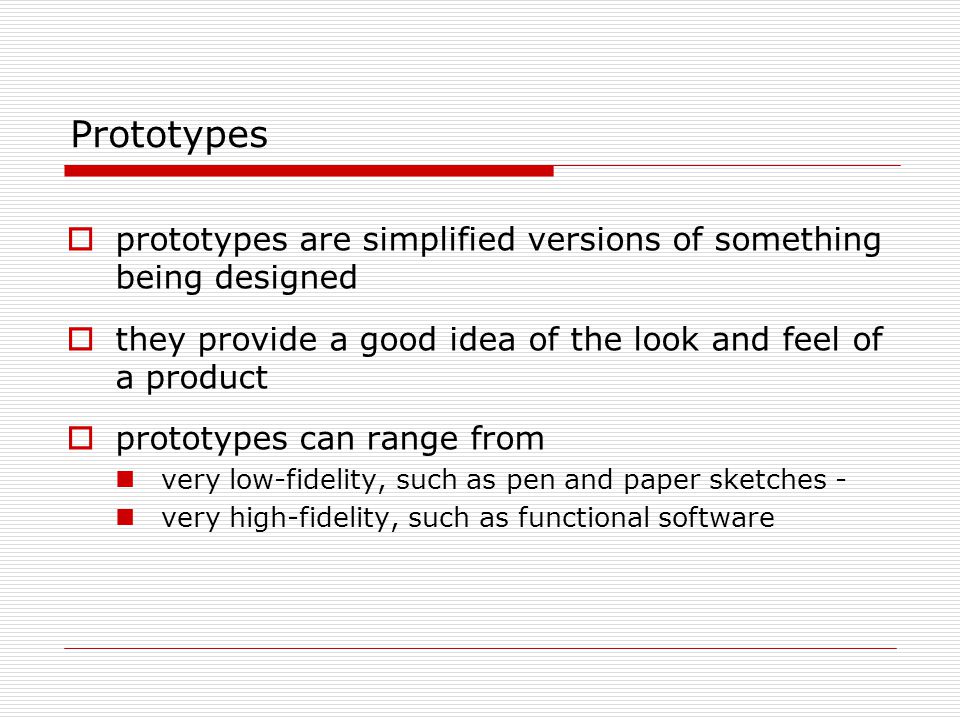 Prototypes

prototypes are simplified versions of something being designed

they provide a good idea of the look and feel of a product

prototypes can range from

very low-fidelity, such as pen and paper sketches -

very high-fidelity, such as functional software